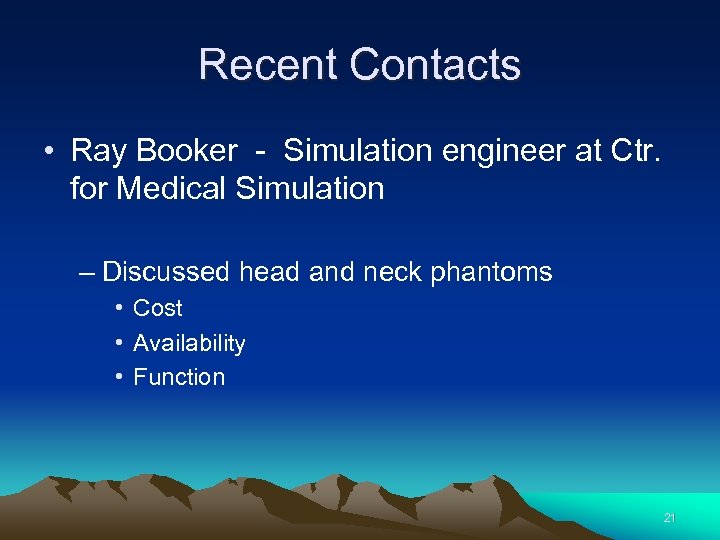 Recent Contacts

• Ray Booker - Simulation engineer at Ctr. for Medical Simulation

– Discussed head and neck phantoms

• Cost
• Availability
• Function

21